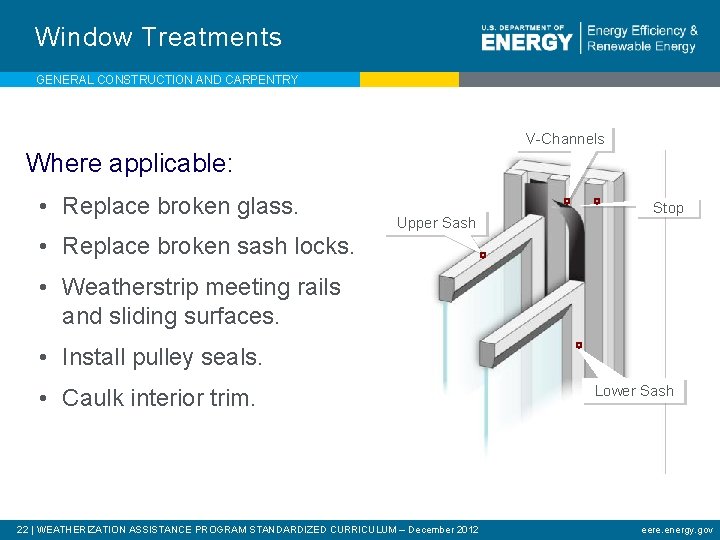 Window Treatments

U.S. DEPARTMENT OF ENERGY | Energy Efficiency & Renewable Energy

GENERAL CONSTRUCTION AND CARPENTRY

Where applicable:

• Replace broken glass.
• Replace broken sash locks.
• Weatherstrip meeting rails and sliding surfaces.
• Install pulley seals.
• Caulk interior trim.

V-Channels
Stop
Upper Sash
Lower Sash

22 | WEATHERIZATION ASSISTANCE PROGRAM STANDARDIZED CURRICULUM – December 2012

eere.energy.gov